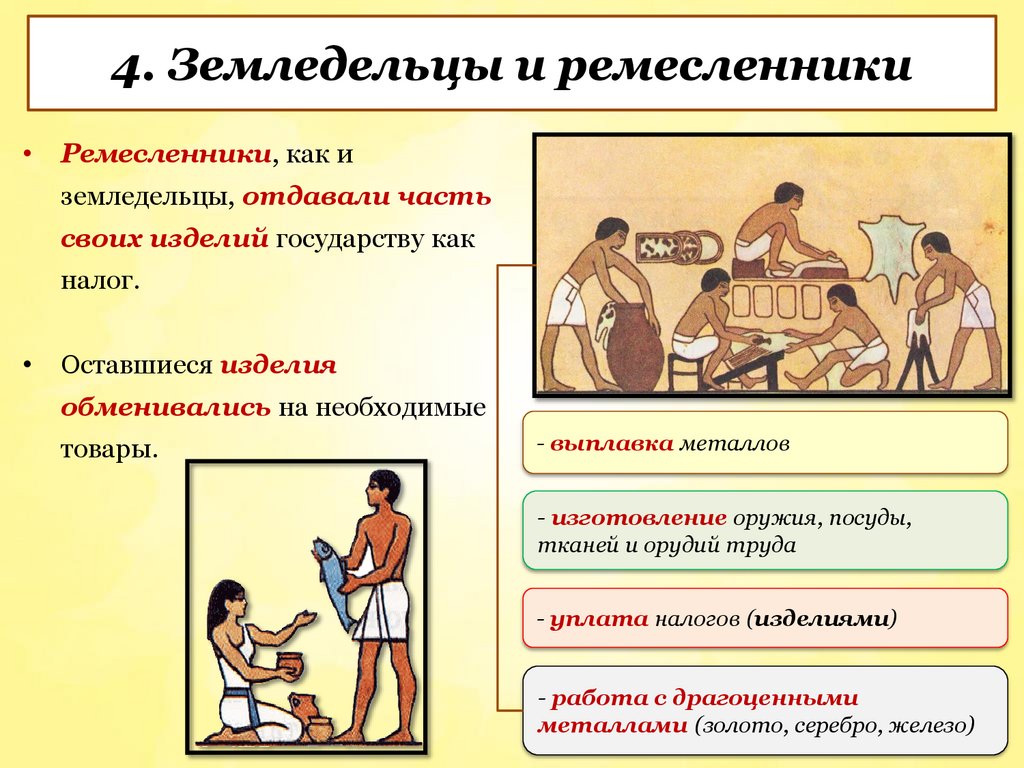 4. Земледельцы и ремесленники

• Ремесленники, как и земледельцы, отдавали часть своих изделий государству как налог.

• Оставшиеся изделия обменивались на необходимые товары.

- выплавка металлов

- изготовление оружия, посуды, тканей и орудий труда

- уплата налогов (изделиями)

- работа с драгоценными металлами (золото, серебро, железо)